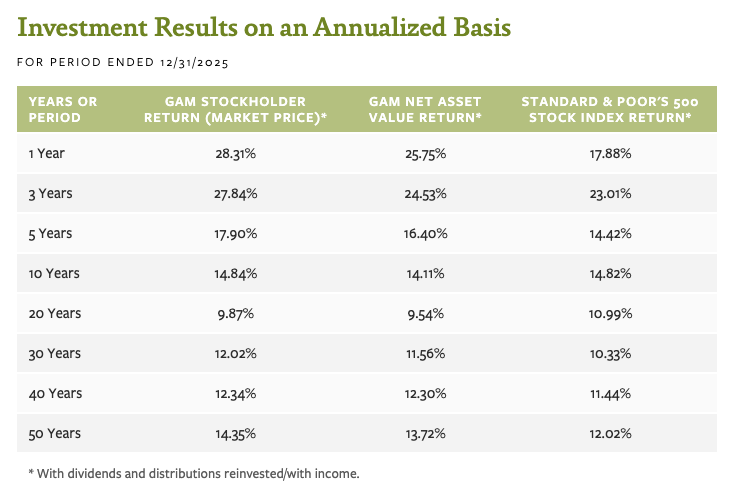 Investment Results on an Annualized Basis

FOR PERIOD ENDED 12/31/2025

| YEARS OR PERIOD | GAM STOCKHOLDER RETURN (MARKET PRICE)* | GAM NET ASSET VALUE RETURN* | STANDARD & POOR'S 500 STOCK INDEX RETURN* |
|---|---|---|---|
| 1 Year | 28.31% | 25.75% | 17.88% |
| 3 Years | 27.84% | 24.53% | 23.01% |
| 5 Years | 17.90% | 16.40% | 14.42% |
| 10 Years | 14.84% | 14.11% | 14.82% |
| 20 Years | 9.87% | 9.54% | 10.99% |
| 30 Years | 12.02% | 11.56% | 10.33% |
| 40 Years | 12.34% | 12.30% | 11.44% |
| 50 Years | 14.35% | 13.72% | 12.02% |

* With dividends and distributions reinvested/with income.